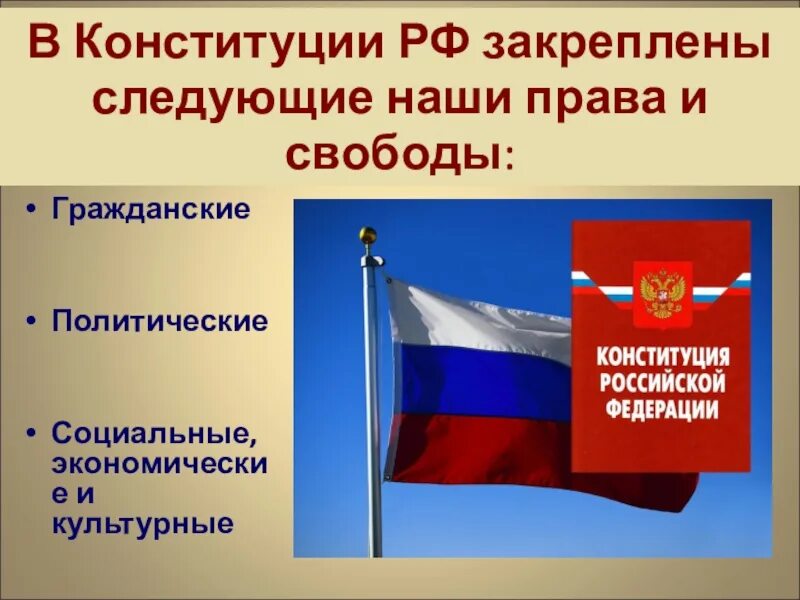 В Конституции РФ закреплены следующие наши права и свободы:

• Гражданские

• Политические

• Социальные, экономические и культурные

КОНСТИТУЦИЯ РОССИЙСКОЙ ФЕДЕРАЦИИ